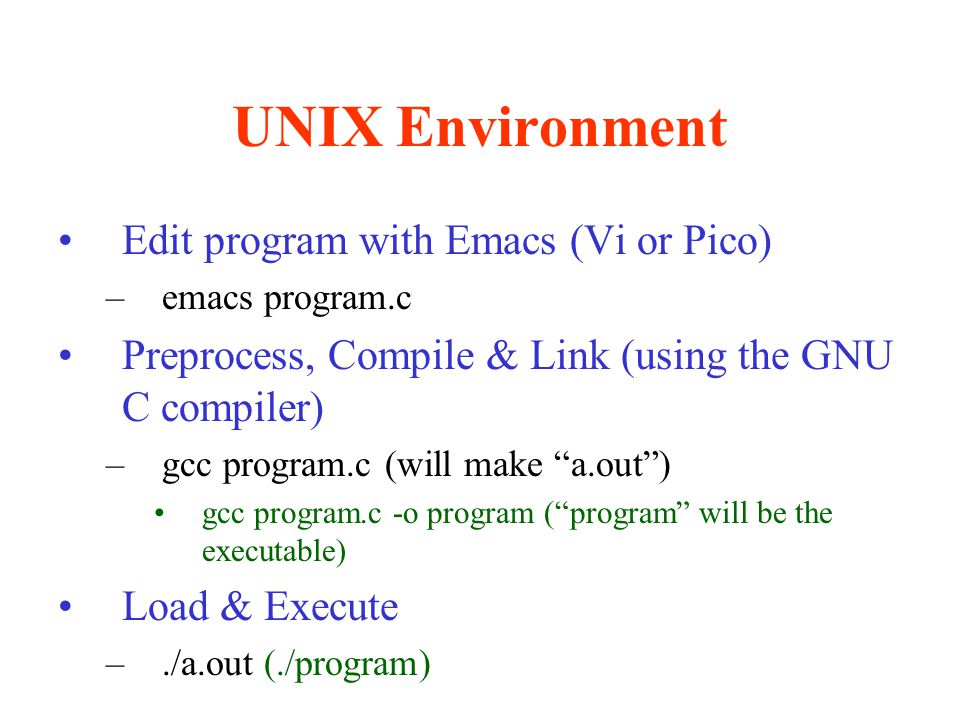 UNIX Environment

• Edit program with Emacs (Vi or Pico)
– emacs program.c
• Preprocess, Compile & Link (using the GNU C compiler)
– gcc program.c (will make “a.out”)
• gcc program.c -o program (“program” will be the executable)
• Load & Execute
– ./a.out (./program)